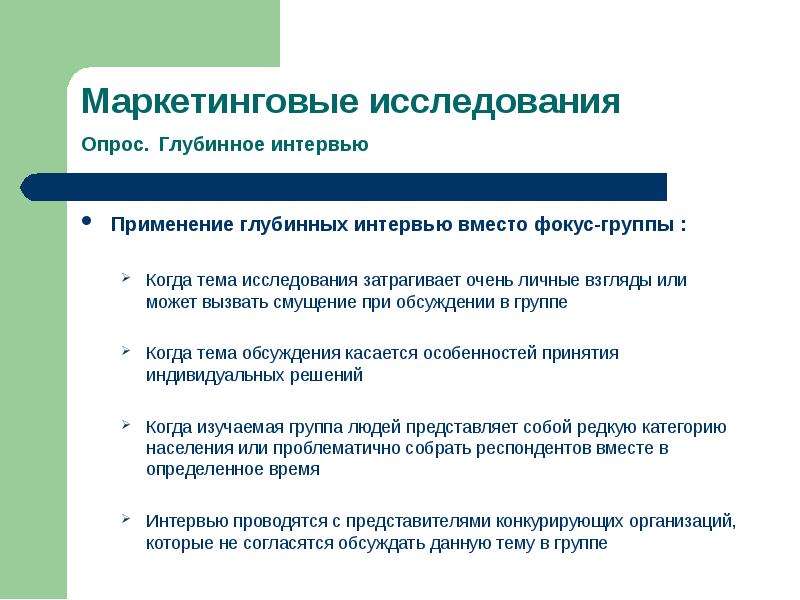 Маркетинговые исследования

Опрос. Глубинное интервью

• Применение глубинных интервью вместо фокус-группы :

➢ Когда тема исследования затрагивает очень личные взгляды или может вызвать смущение при обсуждении в группе

➢ Когда тема обсуждения касается особенностей принятия индивидуальных решений

➢ Когда изучаемая группа людей представляет собой редкую категорию населения или проблематично собрать респондентов вместе в определенное время

➢ Интервью проводятся с представителями конкурирующих организаций, которые не согласятся обсуждать данную тему в группе